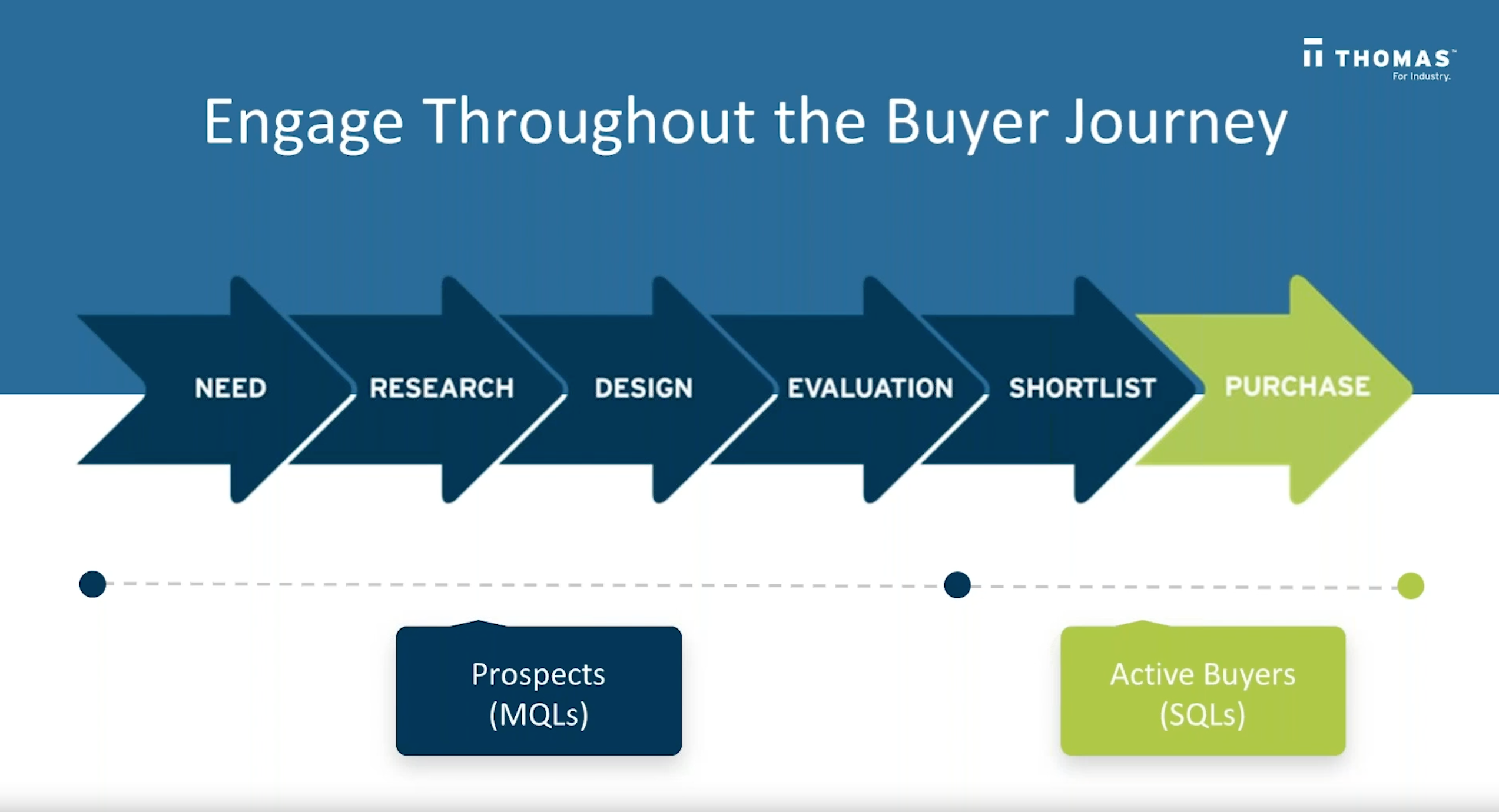 THOMAS™
For Industry.

Engage Throughout the Buyer Journey

NEED RESEARCH DESIGN EVALUATION SHORTLIST PURCHASE

Prospects (MQLs)

Active Buyers (SQLs)